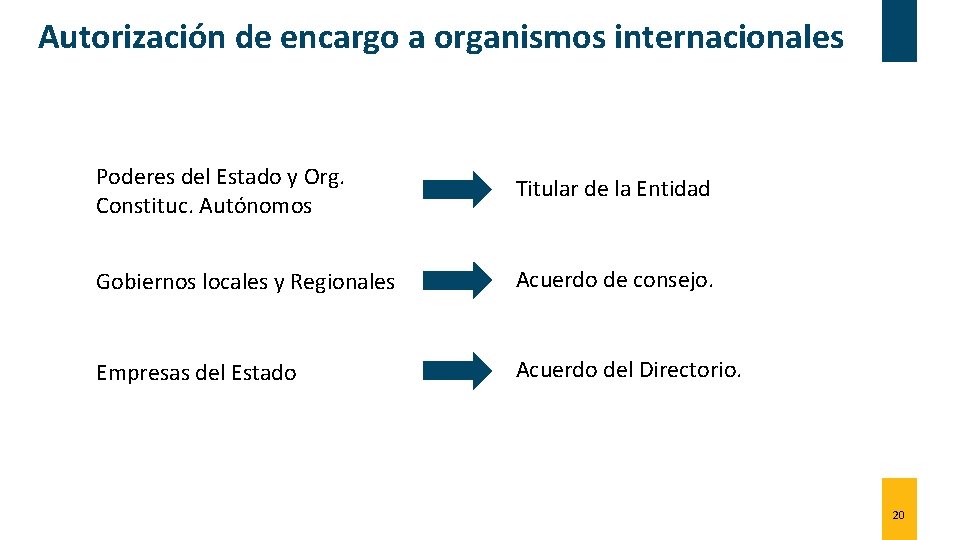 Autorización de encargo a organismos internacionales

Poderes del Estado y Org. Constituc. Autónomos

Titular de la Entidad

Gobiernos locales y Regionales

Acuerdo de consejo.

Empresas del Estado

Acuerdo del Directorio.

20